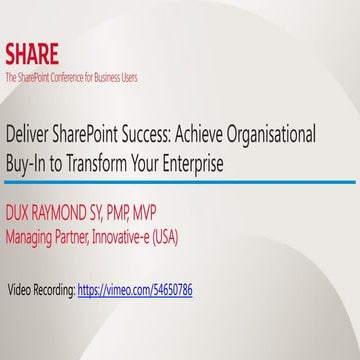 SHARE
The SharePoint Conference for Business Users

Deliver SharePoint Success: Achieve Organisational Buy-In to Transform Your Enterprise

DUX RAYMOND SY, PMP, MVP
Managing Partner, Innovative-e (USA)

Video Recording: https://vimeo.com/54650786